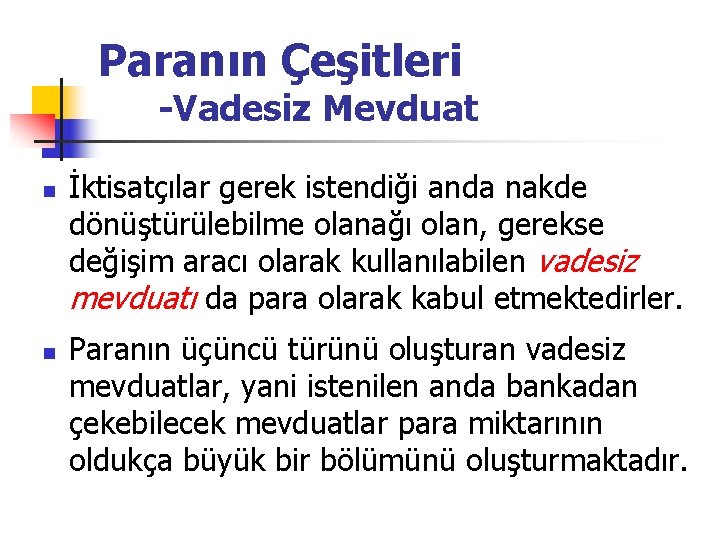 Paranın Çeşitleri
-Vadesiz Mevduat

• İktisatçılar gerek istendiği anda nakde dönüştürülebilme olanağı olan, gerekse değişim aracı olarak kullanılabilen vadesiz mevduatı da para olarak kabul etmektedirler.

• Paranın üçüncü türünü oluşturan vadesiz mevduatlar, yani istenilen anda bankadan çekebilecek mevduatlar para miktarının oldukça büyük bir bölümünü oluşturmaktadır.